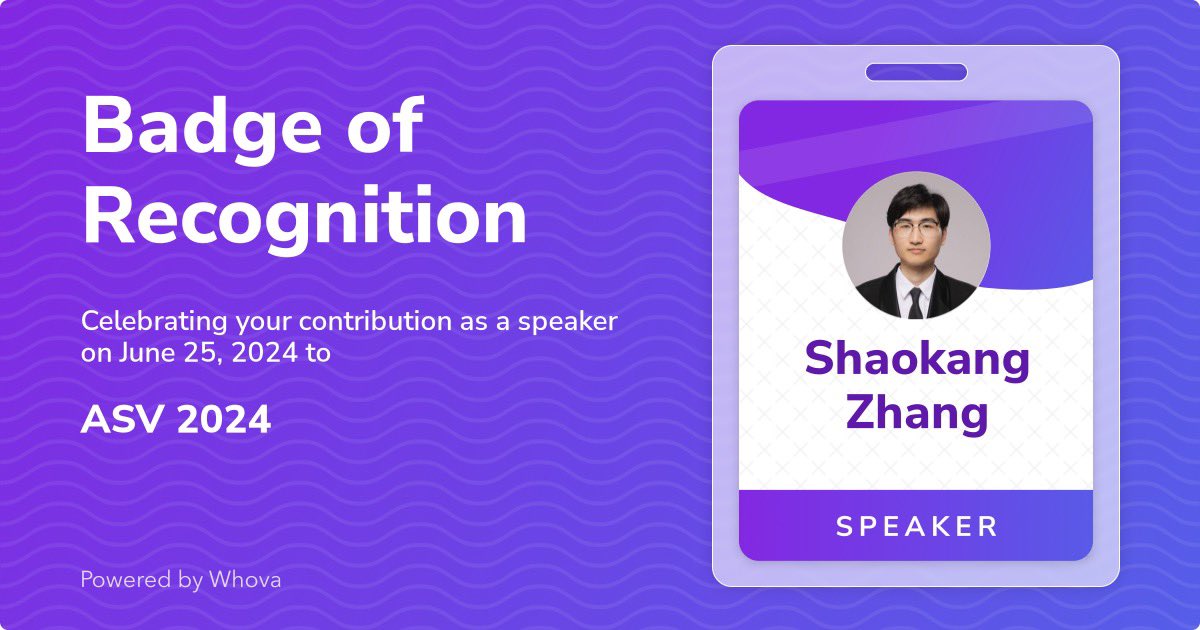 Badge of Recognition

Celebrating your contribution as a speaker on June 25, 2024 to

ASV 2024

Powered by Whova

Shaokang Zhang

SPEAKER